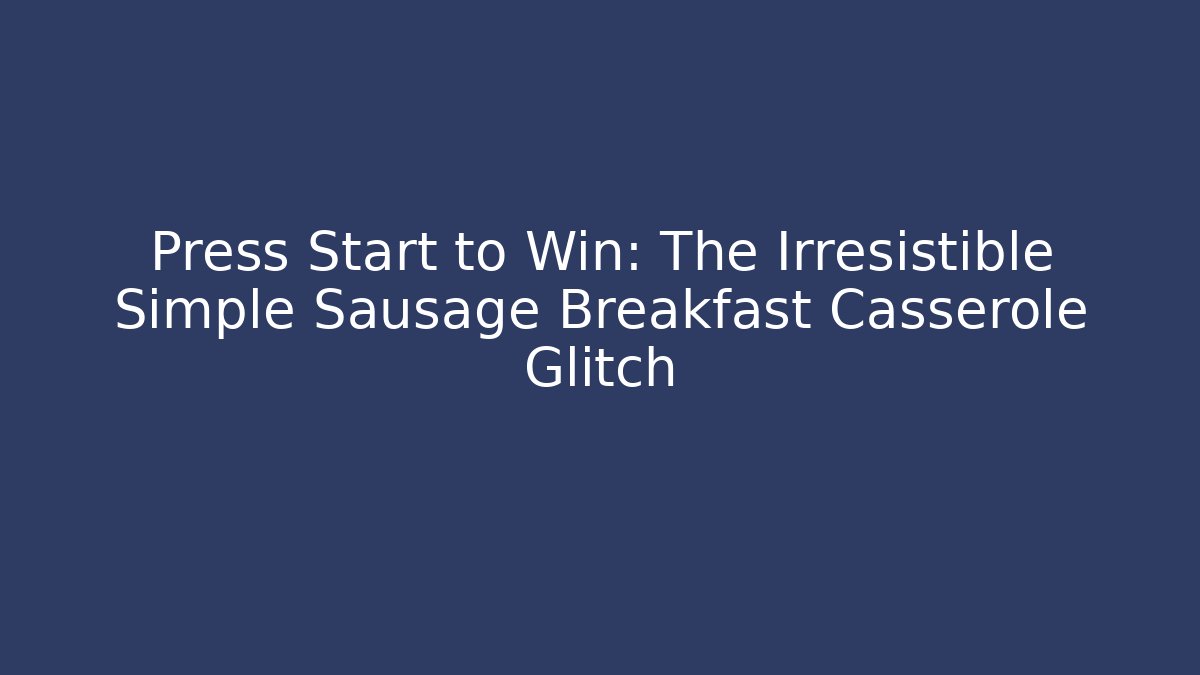 Press Start to Win: The Irresistible Simple Sausage Breakfast Casserole Glitch